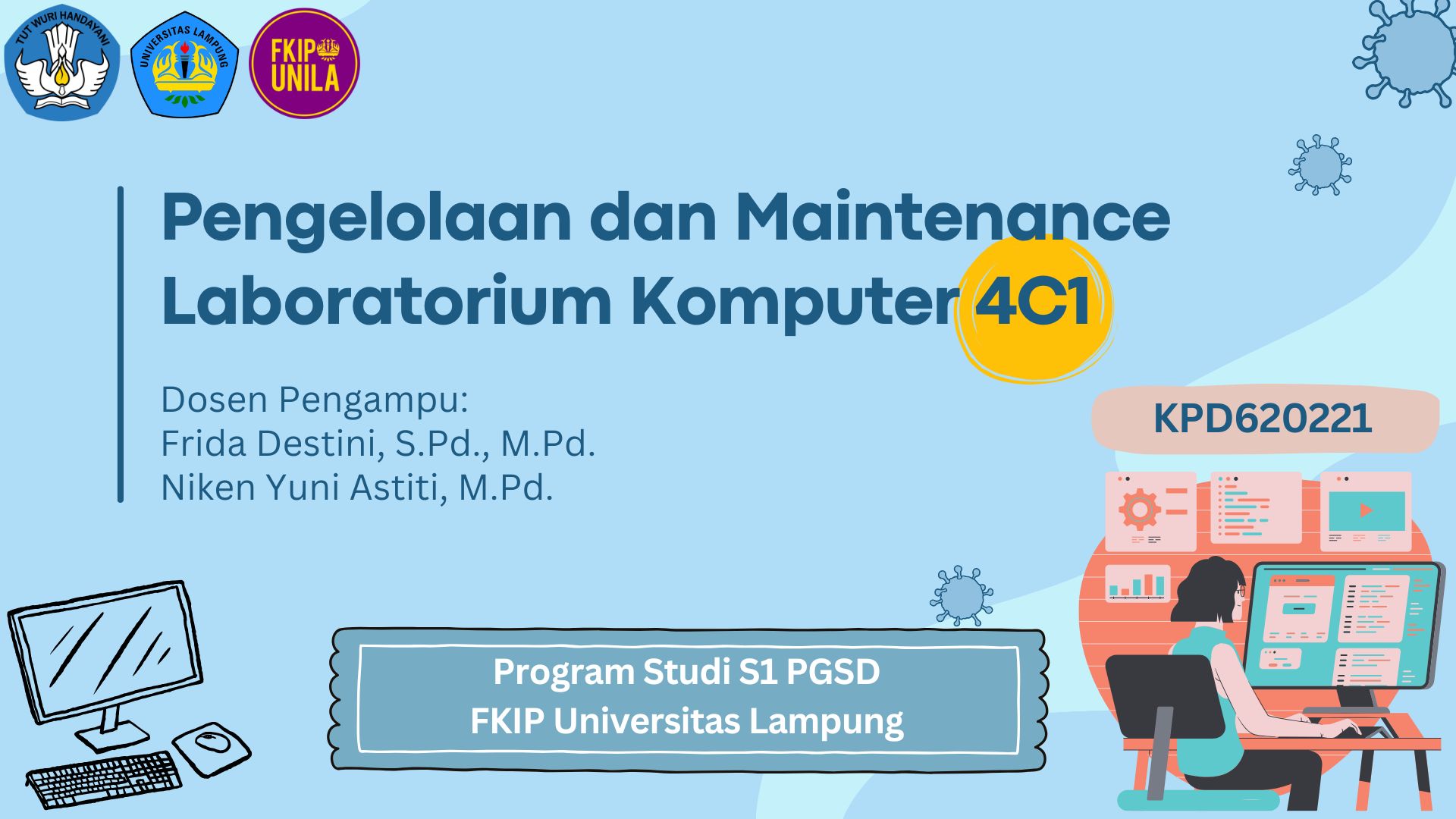 TUT WURI HANDAYANI

UNIVERSITAS LAMPUNG

FKIP UNILA

Pengelolaan dan Maintenance Laboratorium Komputer 4C1

Dosen Pengampu:
Frida Destini, S.Pd., M.Pd.
Niken Yuni Astiti, M.Pd.

KPD620221

Program Studi S1 PGSD
FKIP Universitas Lampung